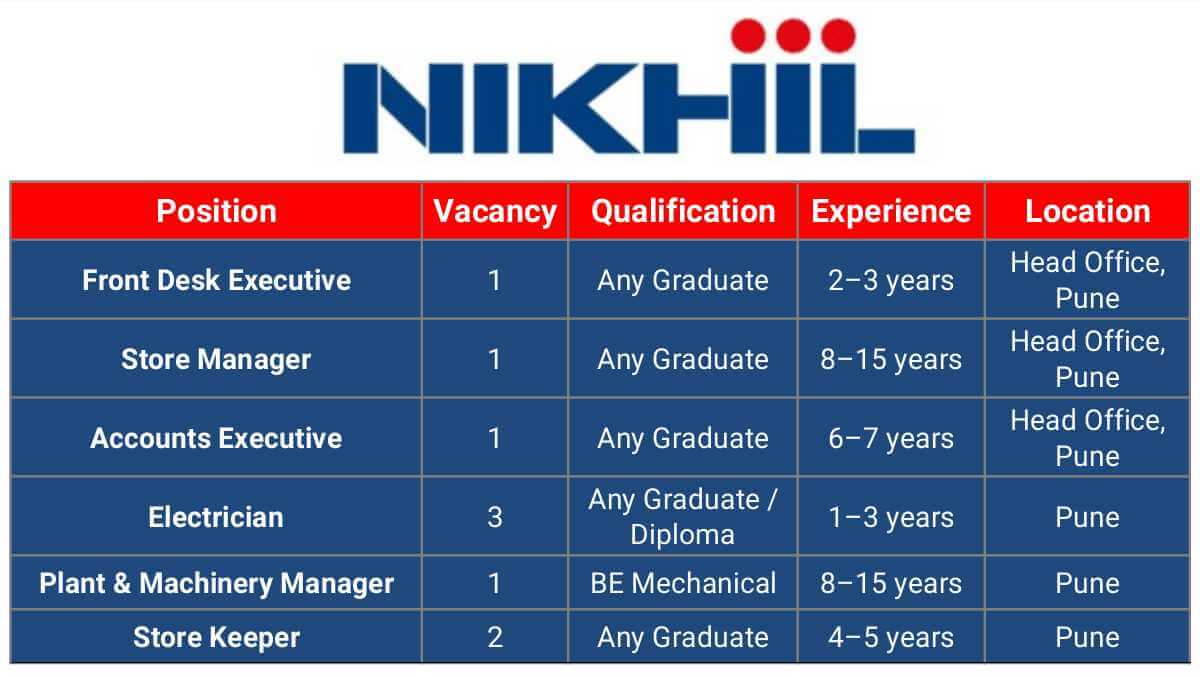 NIKHIL

| Position | Vacancy | Qualification | Experience | Location |
|---|---|---|---|---|
| Front Desk Executive | 1 | Any Graduate | 2–3 years | Head Office, Pune |
| Store Manager | 1 | Any Graduate | 8–15 years | Head Office, Pune |
| Accounts Executive | 1 | Any Graduate | 6–7 years | Head Office, Pune |
| Electrician | 3 | Any Graduate / Diploma | 1–3 years | Pune |
| Plant & Machinery Manager | 1 | BE Mechanical | 8–15 years | Pune |
| Store Keeper | 2 | Any Graduate | 4–5 years | Pune |